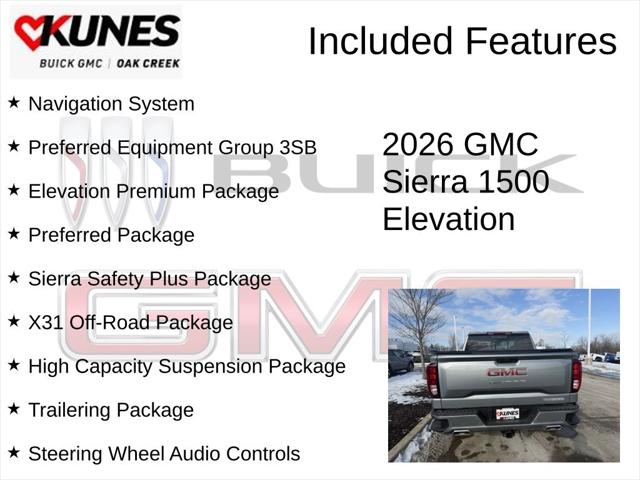 KUNES
BUICK GMC | OAK CREEK

Included Features

★ Navigation System
★ Preferred Equipment Group 3SB
★ Elevation Premium Package
★ Preferred Package
★ Sierra Safety Plus Package
★ X31 Off-Road Package
★ High Capacity Suspension Package
★ Trailering Package
★ Steering Wheel Audio Controls

2026 GMC Sierra 1500 Elevation

BUICK

GMC

GMC

KUNES